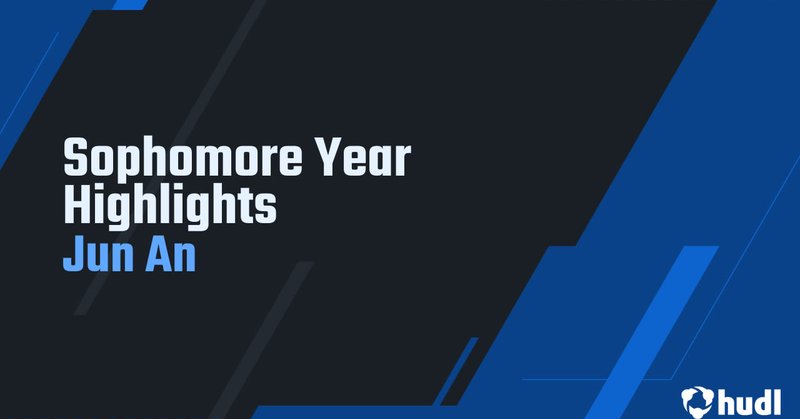 Sophomore Year Highlights
Jun An

hudl